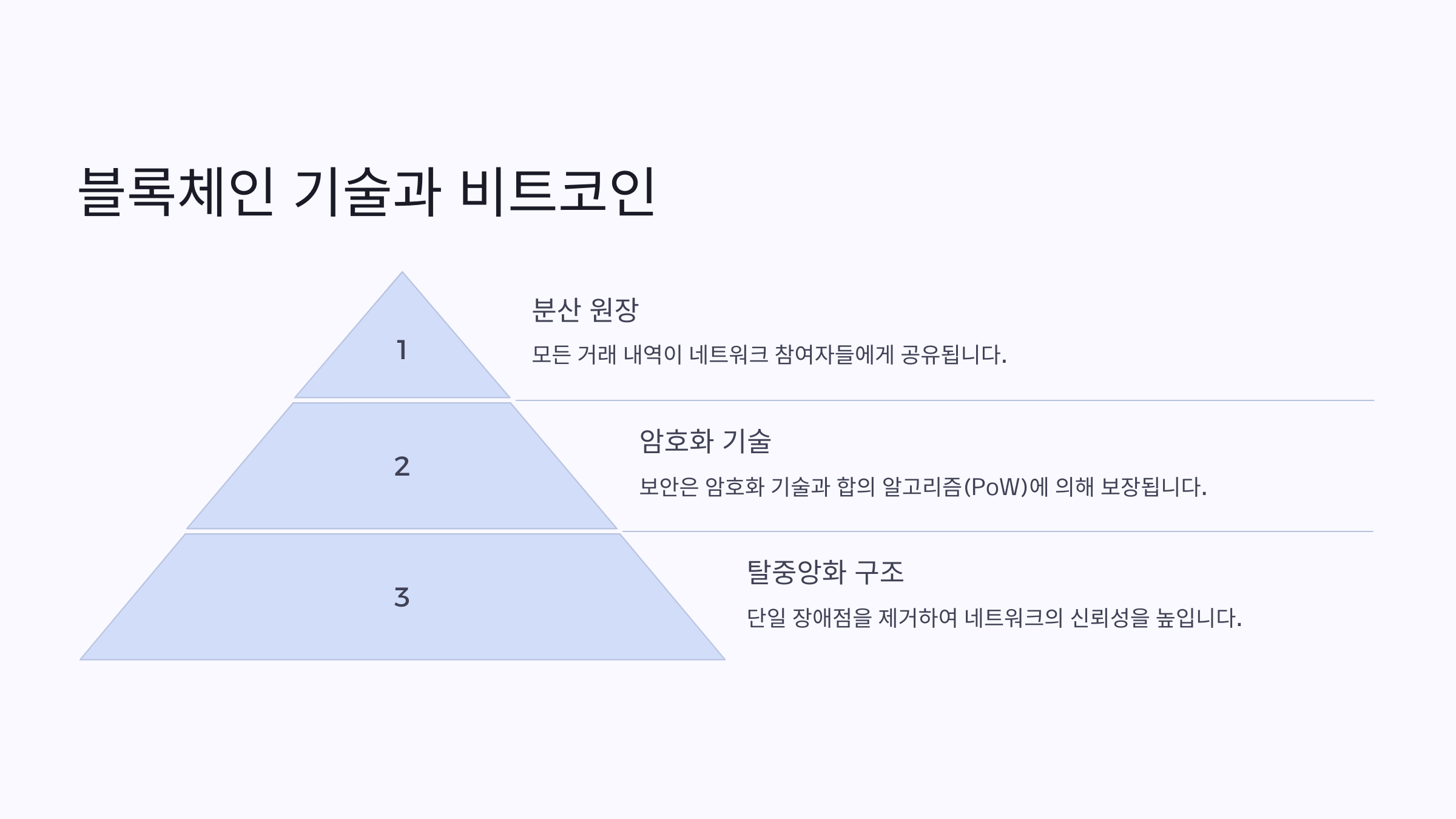 블록체인 기술과 비트코인

1

분산 원장

모든 거래 내역이 네트워크 참여자들에게 공유됩니다.

2

암호화 기술

보안은 암호화 기술과 합의 알고리즘(PoW)에 의해 보장됩니다.

3

탈중앙화 구조

단일 장애점을 제거하여 네트워크의 신뢰성을 높입니다.